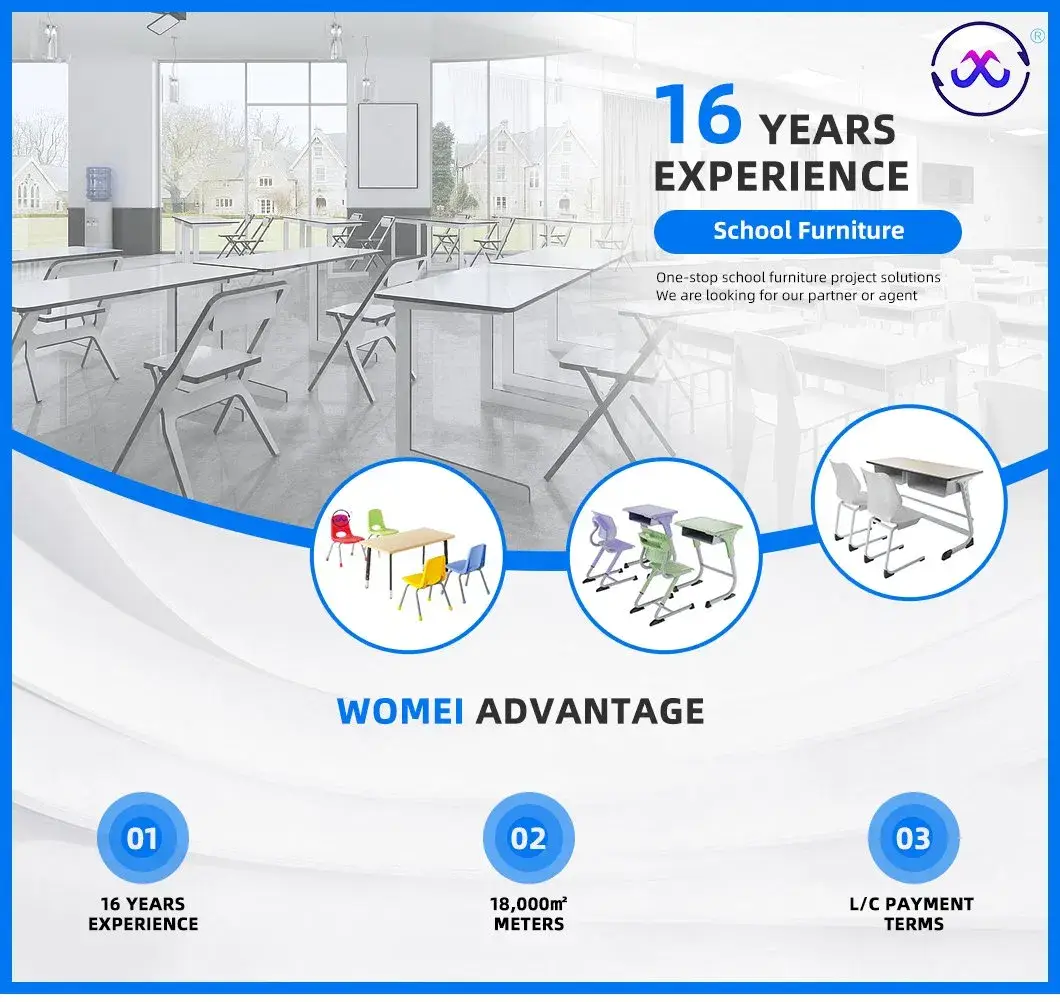 ®

16 YEARS EXPERIENCE

School Furniture

One-stop school furniture project solutions
We are looking for our partner or agent

WOMEI ADVANTAGE

01
16 YEARS EXPERIENCE

02
18,000㎡ METERS

03
L/C PAYMENT TERMS